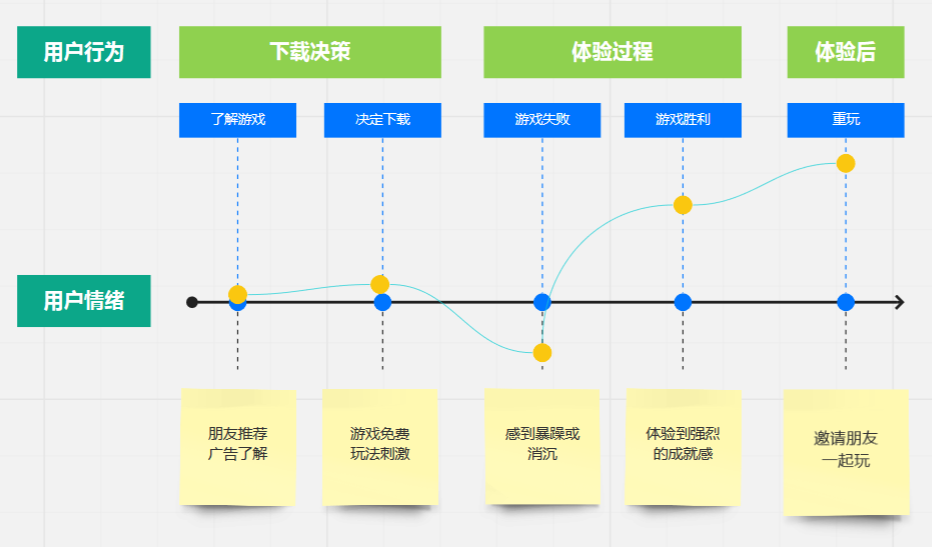 用户行为

下载决策

体验过程

体验后

了解游戏

决定下载

游戏失败

游戏胜利

重玩

用户情绪

朋友推荐
广告了解

游戏免费
玩法刺激

感到暴躁或
消沉

体验到强烈
的成就感

邀请朋友
一起玩